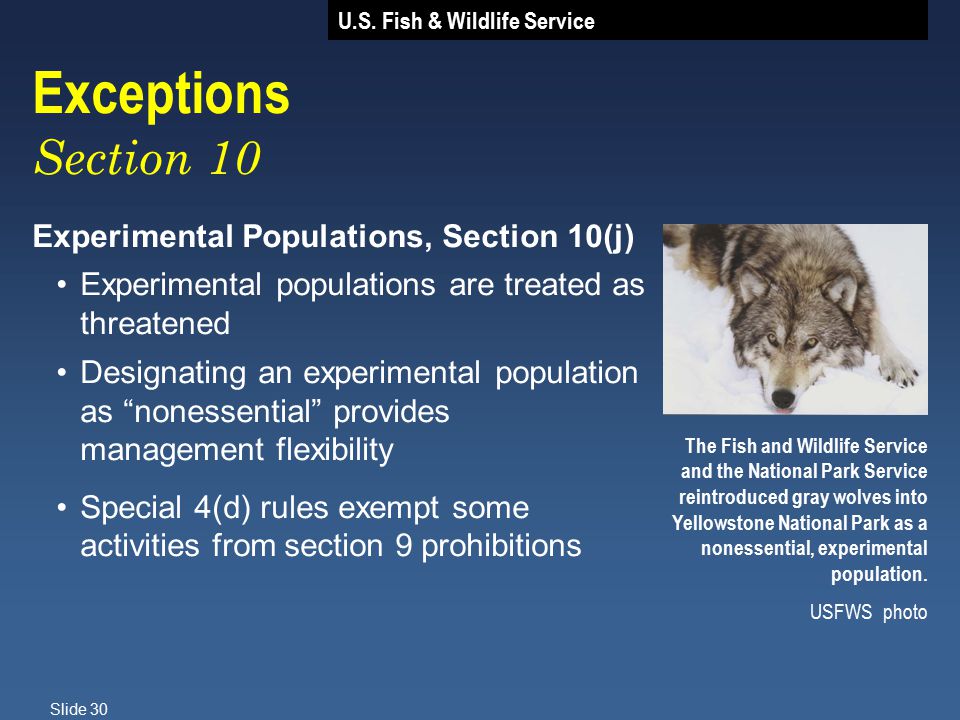 U.S. Fish & Wildlife Service

Exceptions
Section 10

Experimental Populations, Section 10(j)

• Experimental populations are treated as threatened

• Designating an experimental population as “nonessential” provides management flexibility

• Special 4(d) rules exempt some activities from section 9 prohibitions

The Fish and Wildlife Service and the National Park Service reintroduced gray wolves into Yellowstone National Park as a nonessential, experimental population.

USFWS photo

Slide 30